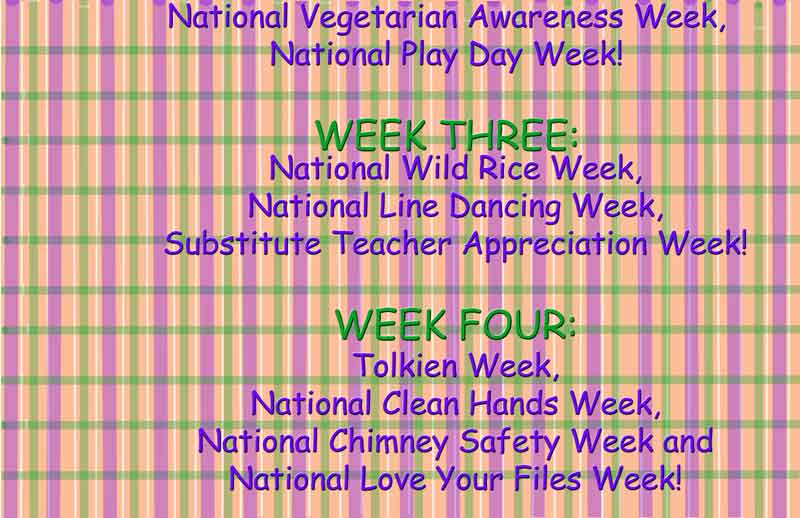 National Vegetarian Awareness Week,
National Play Day Week!

WEEK THREE:
National Wild Rice Week,
National Line Dancing Week,
Substitute Teacher Appreciation Week!

WEEK FOUR:
Tolkien Week,
National Clean Hands Week,
National Chimney Safety Week and
National Love Your Files Week!